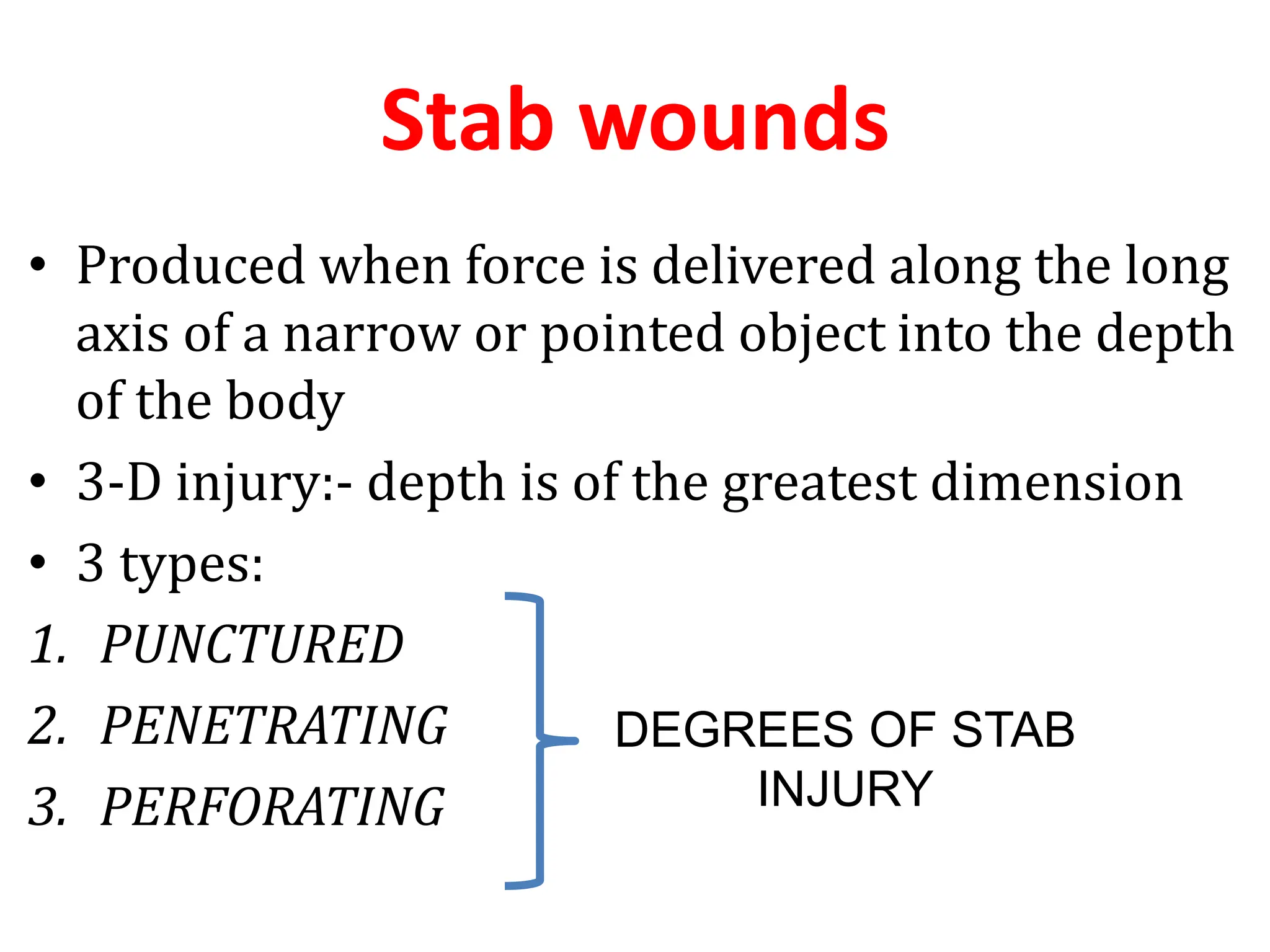 Stab wounds

• Produced when force is delivered along the long axis of a narrow or pointed object into the depth of the body

• 3-D injury:- depth is of the greatest dimension

• 3 types:

1. PUNCTURED
2. PENETRATING
3. PERFORATING

DEGREES OF STAB INJURY